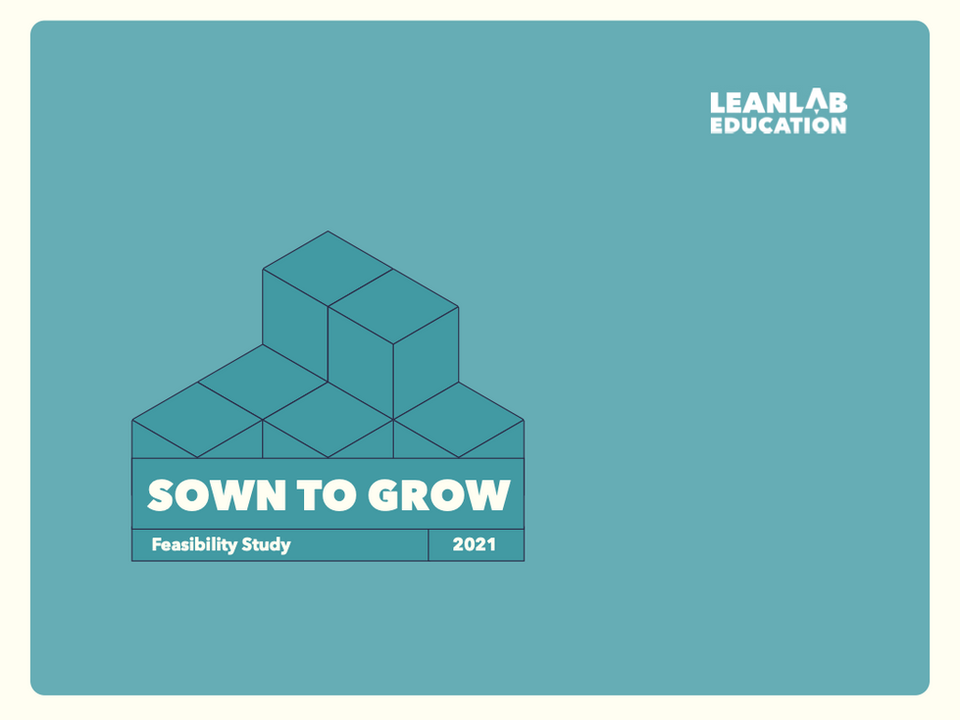 LEANLAB EDUCATION

SOWN TO GROW

Feasibility Study

2021